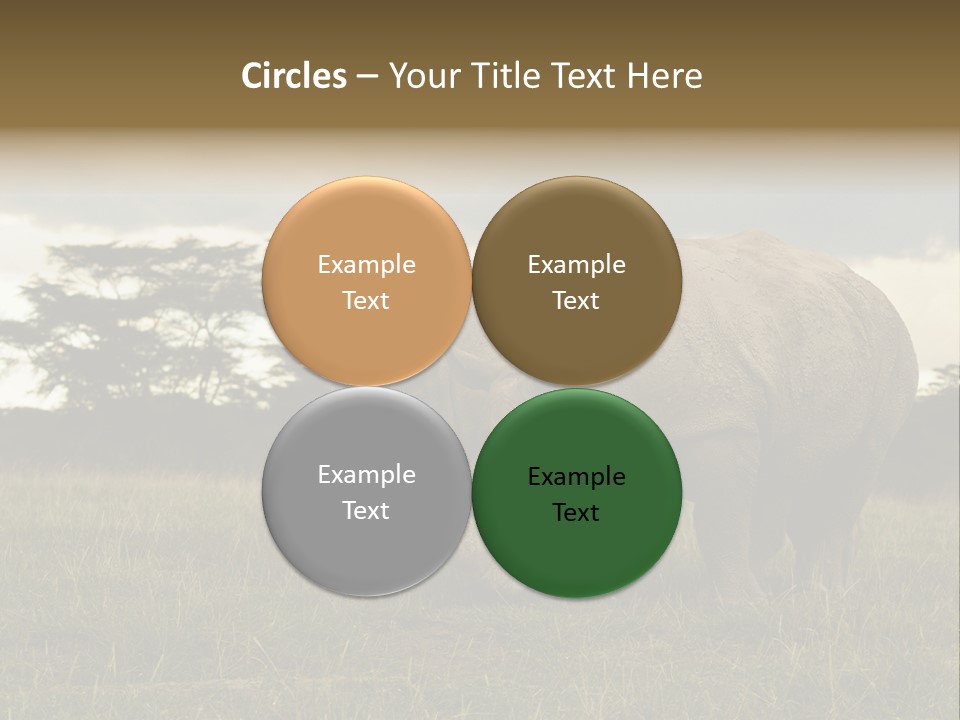 Circles – Your Title Text Here

Example Text

Example Text

Example Text

Example Text